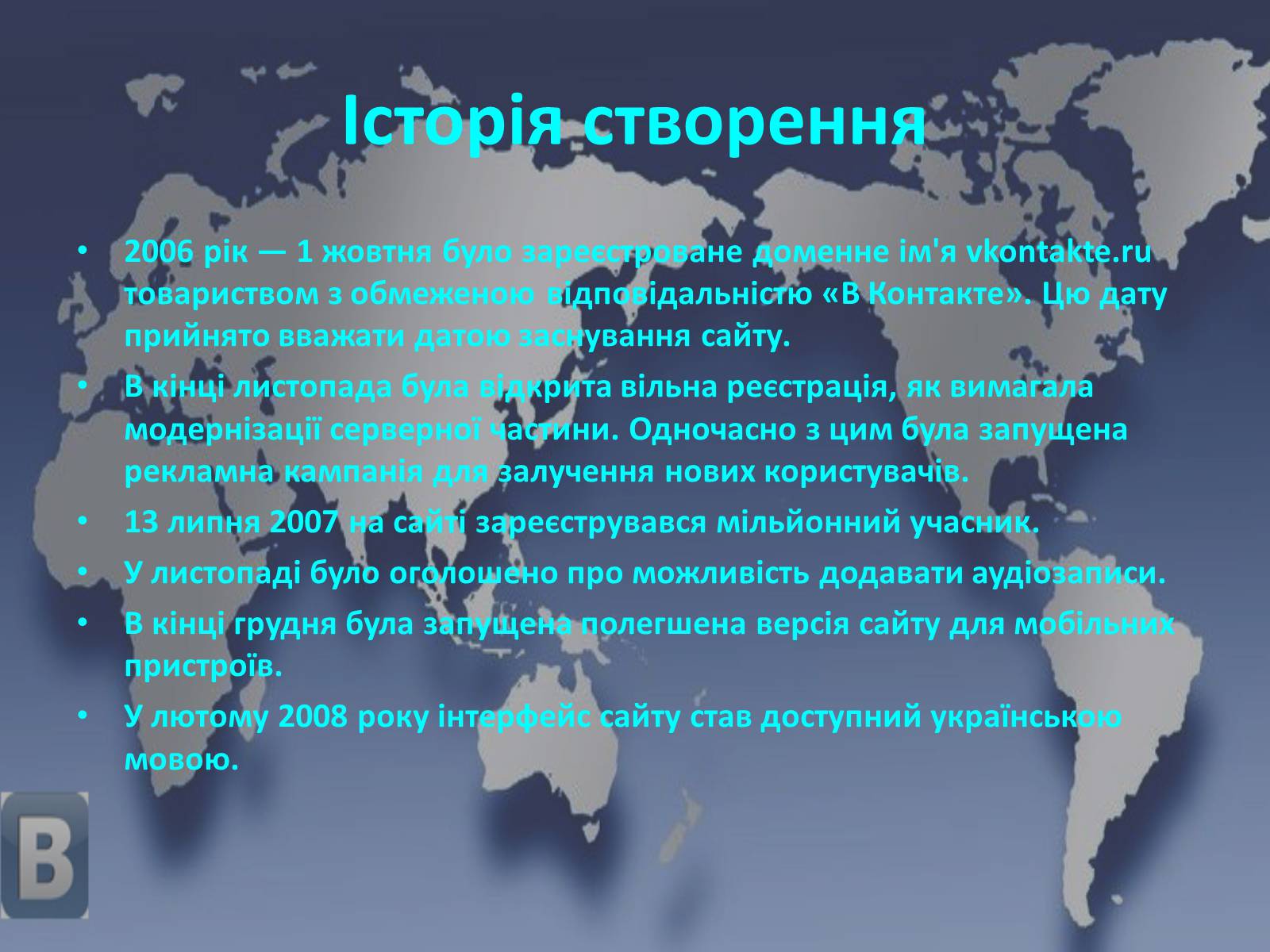 Історія створення

• 2006 рік — 1 жовтня було зареєстроване доменне ім'я vkontakte.ru товариством з обмеженою відповідальністю «В Контакте». Цю дату прийнято вважати датою заснування сайту.
• В кінці листопада була відкрита вільна реєстрація, як вимагала модернізації серверної частини. Одночасно з цим була запущена рекламна кампанія для залучення нових користувачів.
• 13 липня 2007 на сайті зареєструвався мільйонний учасник.
• У листопаді було оголошено про можливість додавати аудіозаписи.
• В кінці грудня була запущена полегшена версія сайту для мобільних пристроїв.
• У лютому 2008 року інтерфейс сайту став доступний українською мовою.

В